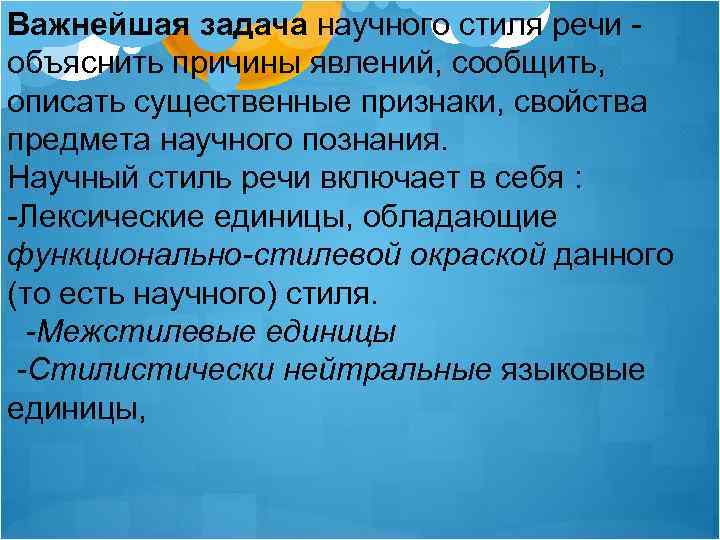 Важнейшая задача научного стиля речи - объяснить причины явлений, сообщить, описать существенные признаки, свойства предмета научного познания.
Научный стиль речи включает в себя :
-Лексические единицы, обладающие функционально-стилевой окраской данного (то есть научного) стиля.
-Межстилевые единицы
-Стилистически нейтральные языковые единицы,